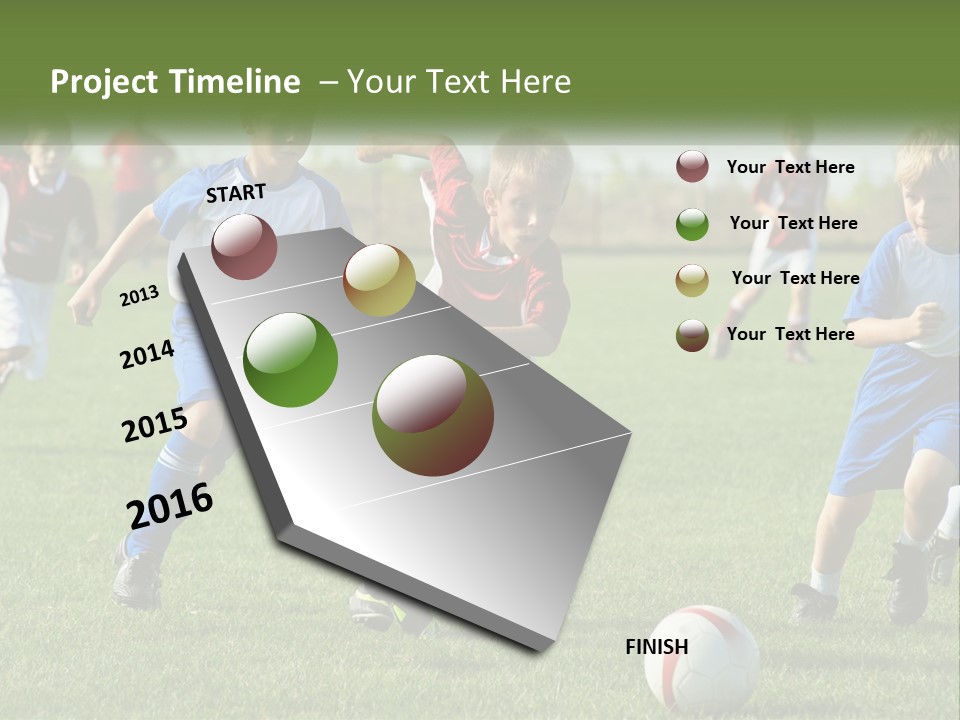 Project Timeline – Your Text Here

START

2013

2014

2015

2016

FINISH

Your Text Here

Your Text Here

Your Text Here

Your Text Here